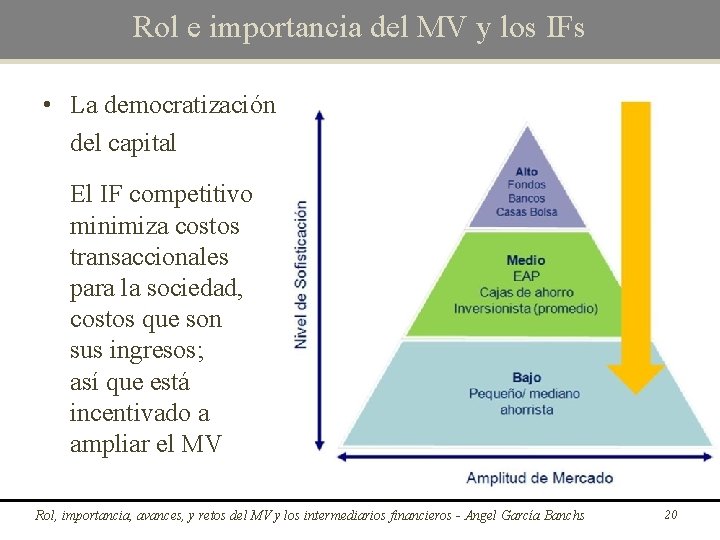 Rol e importancia del MV y los IFs

• La democratización del capital

El IF competitivo minimiza costos transaccionales para la sociedad, costos que son sus ingresos; así que está incentivado a ampliar el MV

Nivel de Sofisticación

Alto
Fondos
Bancos
Casas Bolsa

Medio
EAP
Cajas de ahorro
Inversionista (promedio)

Bajo
Pequeño/ mediano ahorrista

Amplitud de Mercado

Rol, importancia, avances, y retos del MV y los intermediarios financieros - Angel García Banchs

20